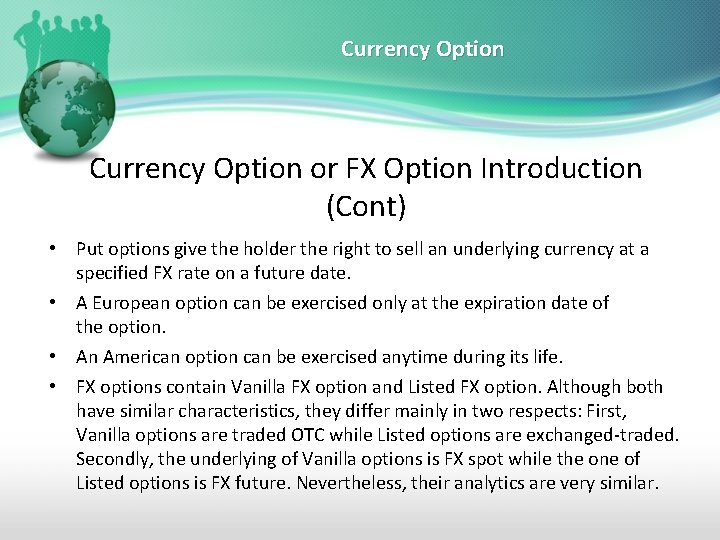 Currency Option

Currency Option or FX Option Introduction (Cont)

• Put options give the holder the right to sell an underlying currency at a specified FX rate on a future date.

• A European option can be exercised only at the expiration date of the option.

• An American option can be exercised anytime during its life.

• FX options contain Vanilla FX option and Listed FX option. Although both have similar characteristics, they differ mainly in two respects: First, Vanilla options are traded OTC while Listed options are exchanged-traded. Secondly, the underlying of Vanilla options is FX spot while the one of Listed options is FX future. Nevertheless, their analytics are very similar.